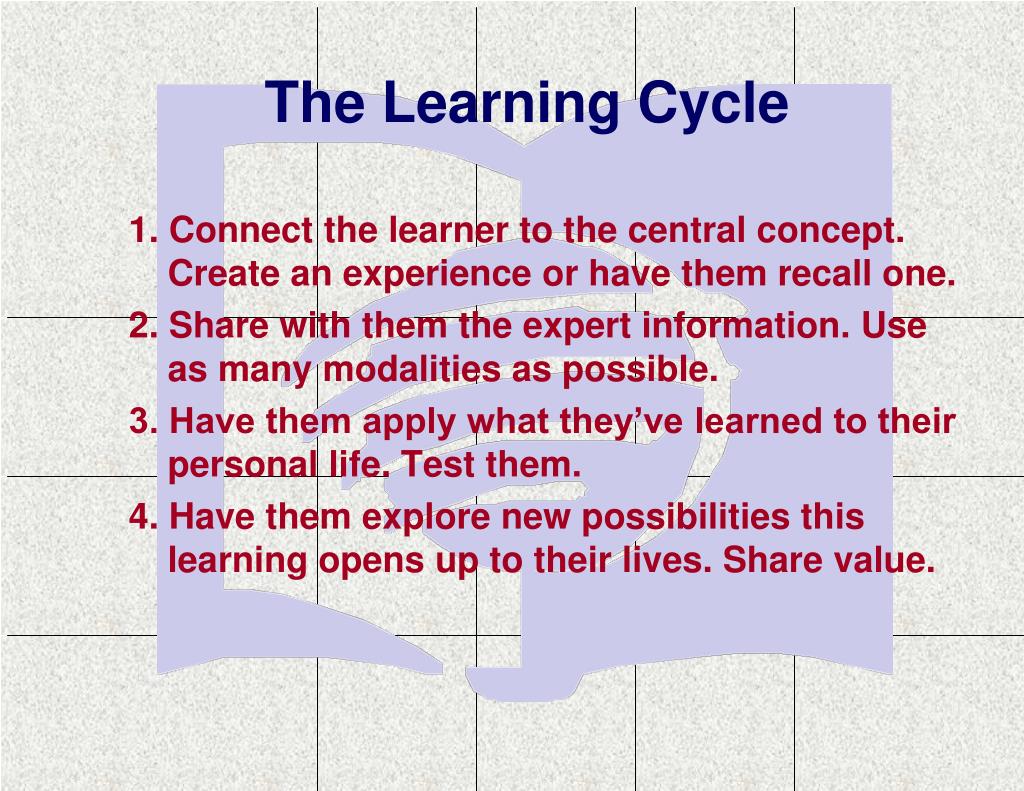 The Learning Cycle

1. Connect the learner to the central concept. Create an experience or have them recall one.

2. Share with them the expert information. Use as many modalities as possible.

3. Have them apply what they've learned to their personal life. Test them.

4. Have them explore new possibilities this learning opens up to their lives. Share value.